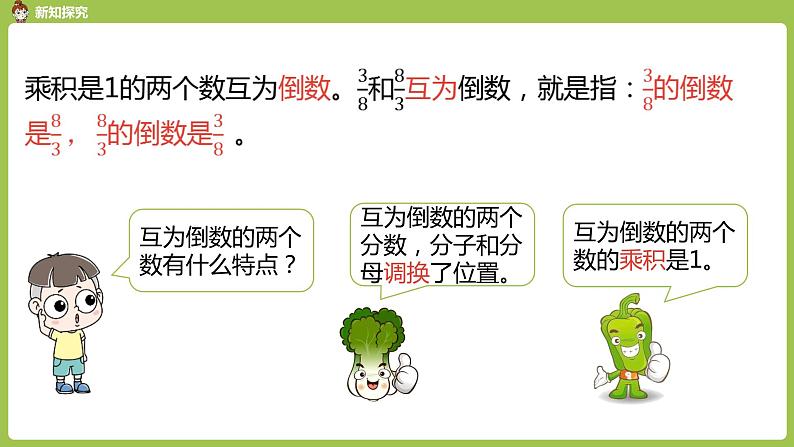 新知探究

乘积是1的两个数互为倒数。$\frac{3}{8}$和$\frac{8}{3}$互为倒数，就是指：$\frac{3}{8}$的倒数是$\frac{8}{3}$，$\frac{8}{3}$的倒数是$\frac{3}{8}$。

互为倒数的两个数有什么特点？

互为倒数的两个分数，分子和分母调换了位置。

互为倒数的两个数的乘积是1。